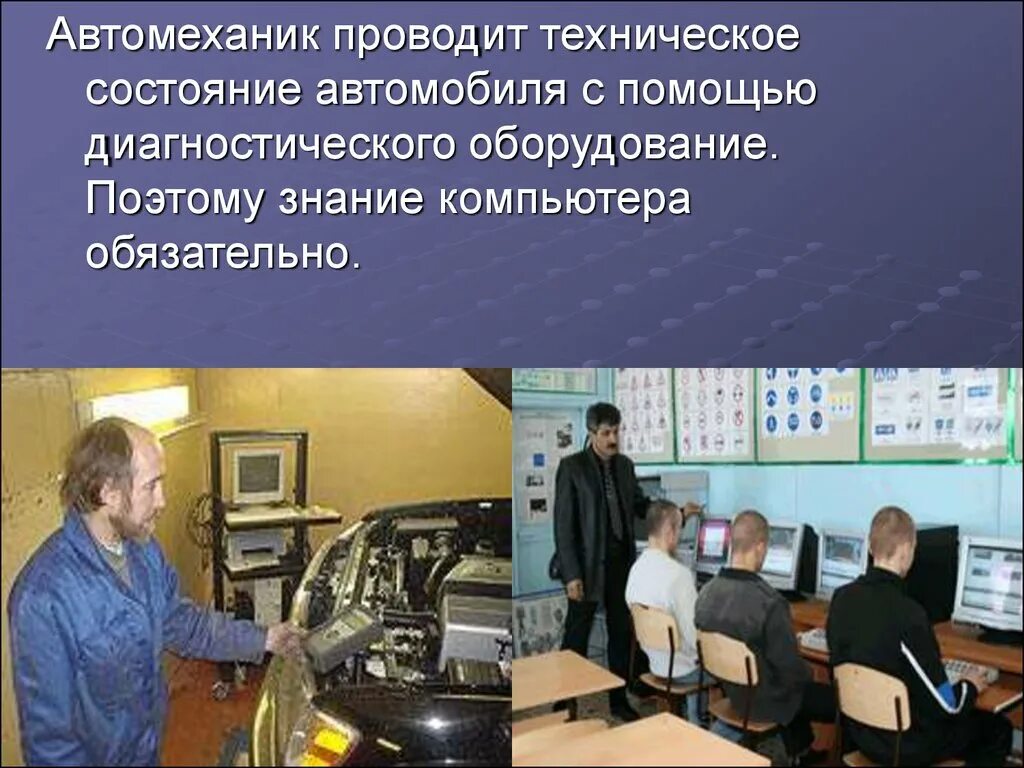 Автомеханик проводит техническое состояние автомобиля с помощью диагностического оборудование. Поэтому знание компьютера обязательно.